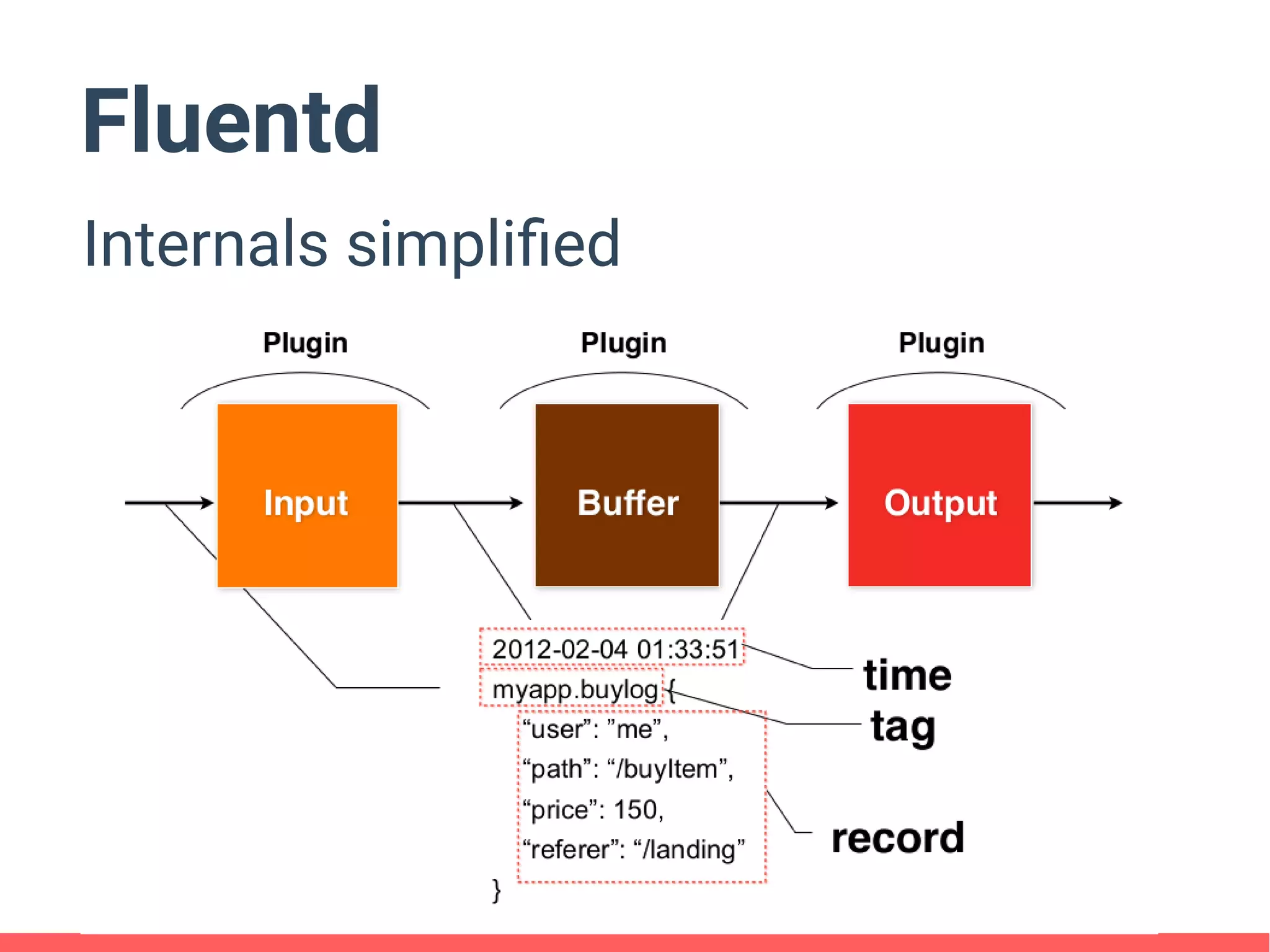 Fluentd

Internals simplified

Plugin

Plugin

Plugin

Input

Buffer

Output

2012-02-04 01:33:51

myapp.buylog {

“user”: ”me”,

“path”: “/buyItem”,

“price”: 150,

“referer”: “/landing”

}

time

tag

record